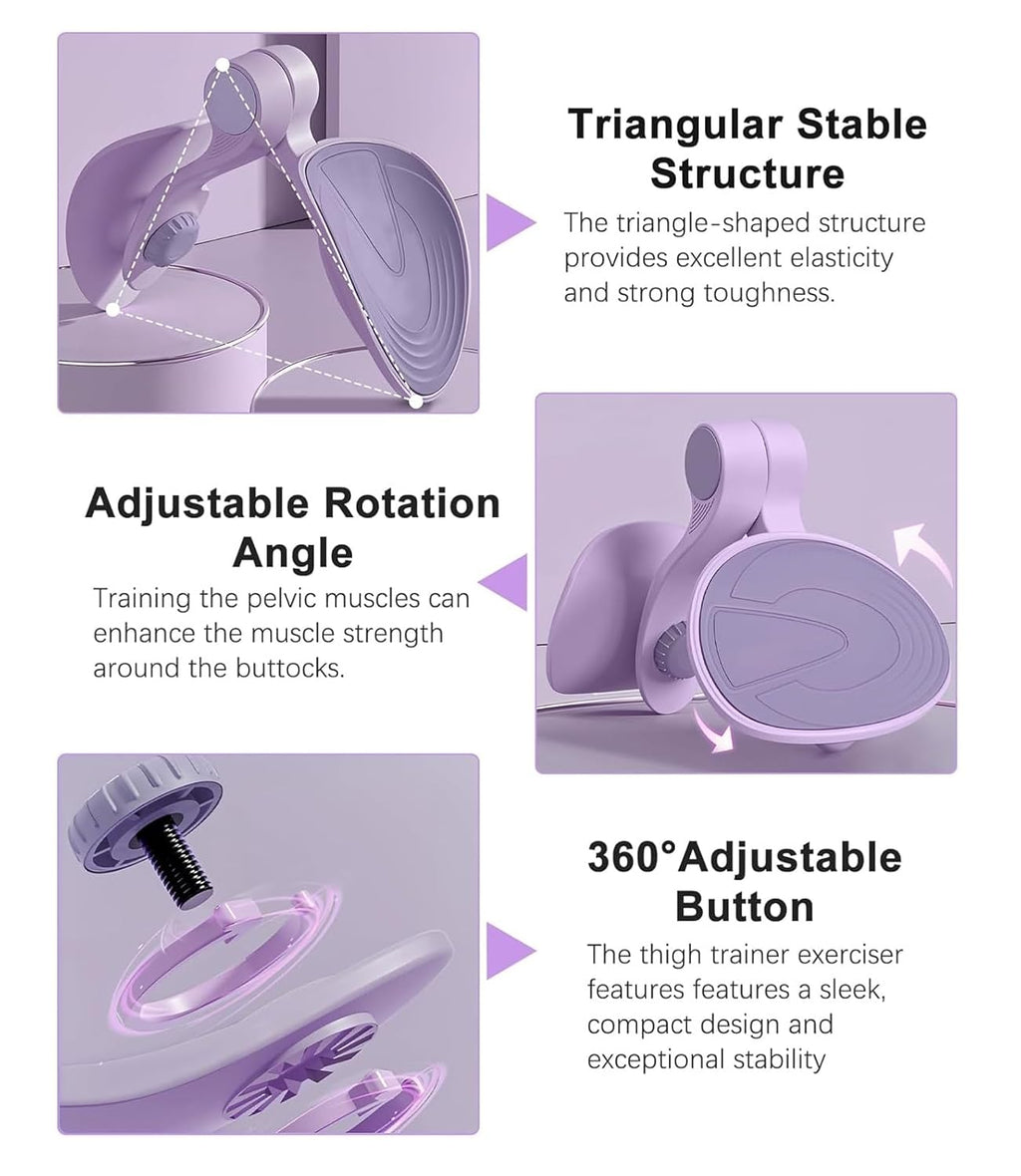 Triangular Stable Structure

The triangle-shaped structure provides excellent elasticity and strong toughness.

Adjustable Rotation Angle

Training the pelvic muscles can enhance the muscle strength around the buttocks.

360°Adjustable Button

The thigh trainer exerciser features features a sleek, compact design and exceptional stability